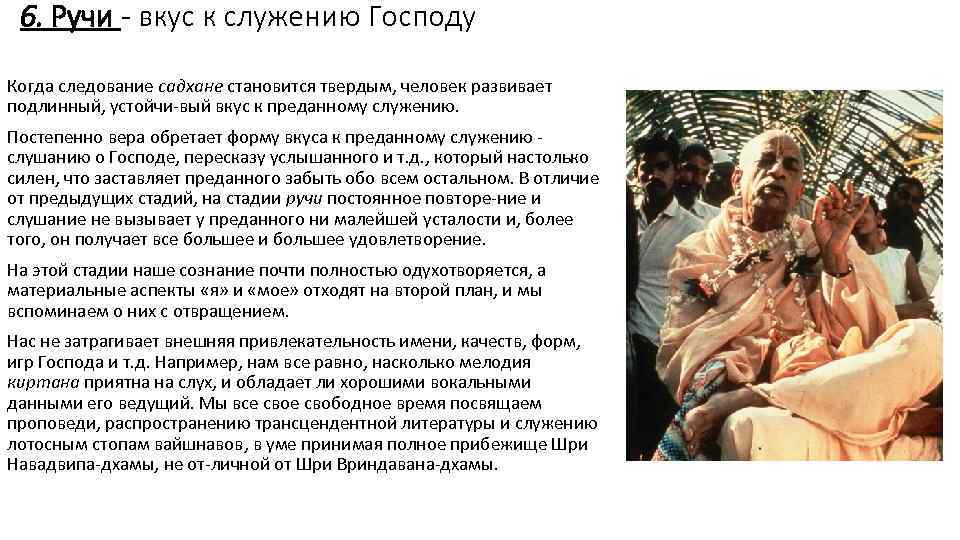 6. Ручи - вкус к служению Господу

Когда следование садхане становится твердым, человек развивает подлинный, устойчи-вый вкус к преданному служению.

Постепенно вера обретает форму вкуса к преданному служению - слушанию о Господе, пересказу услышанного и т.д., который настолько силен, что заставляет преданного забыть обо всем остальном. В отличие от предыдущих стадий, на стадии ручи постоянное повторе-ние и слушание не вызывает у преданного ни малейшей усталости и, более того, он получает все большее и большее удовлетворение.

На этой стадии наше сознание почти полностью одухотворяется, а материальные аспекты «я» и «мое» отходят на второй план, и мы вспоминаем о них с отвращением.

Нас не затрагивает внешняя привлекательность имени, качеств, форм, игр Господа и т.д. Например, нам все равно, насколько мелодия киртана приятна на слух, и обладает ли хорошими вокальными данными его ведущий. Мы все свое свободное время посвящаем проповеди, распространению трансцендентной литературы и служению лотосным стопам вайшнавов, в уме принимая полное прибежище Шри Навадвипа-дхамы, не от-личной от Шри Вриндавана-дхамы.